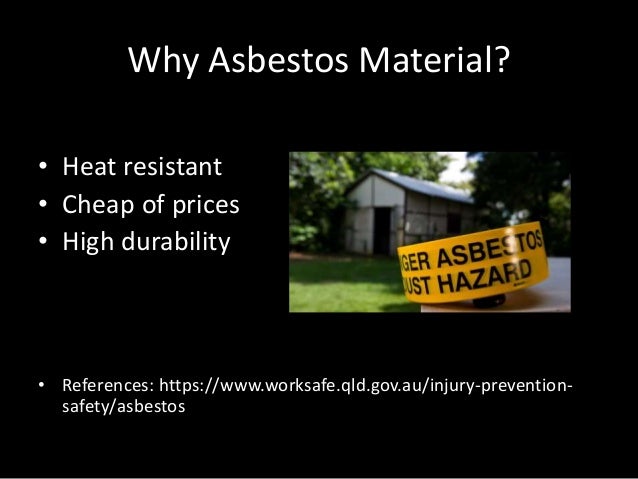 Why Asbestos Material?

• Heat resistant
• Cheap of prices
• High durability

GER ASBESTOS
UST HAZARD

• References: https://www.worksafe.qld.gov.au/injury-prevention-safety/asbestos